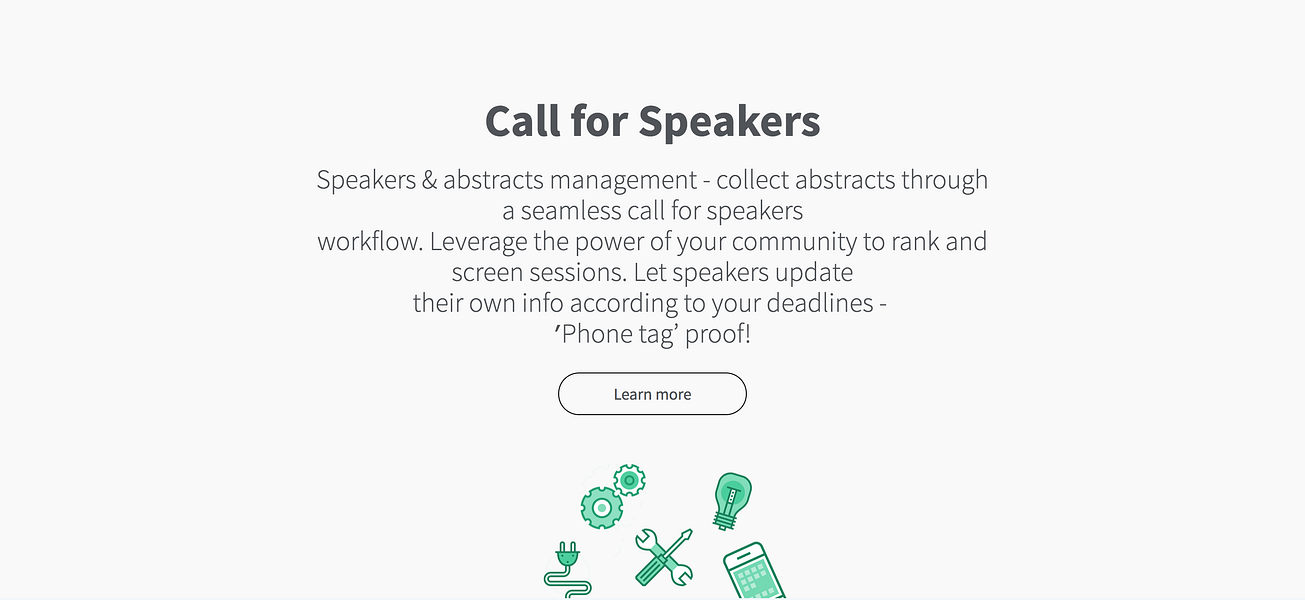 Call for Speakers

Speakers & abstracts management - collect abstracts through a seamless call for speakers workflow. Leverage the power of your community to rank and screen sessions. Let speakers update their own info according to your deadlines - ’Phone tag’ proof!

Learn more